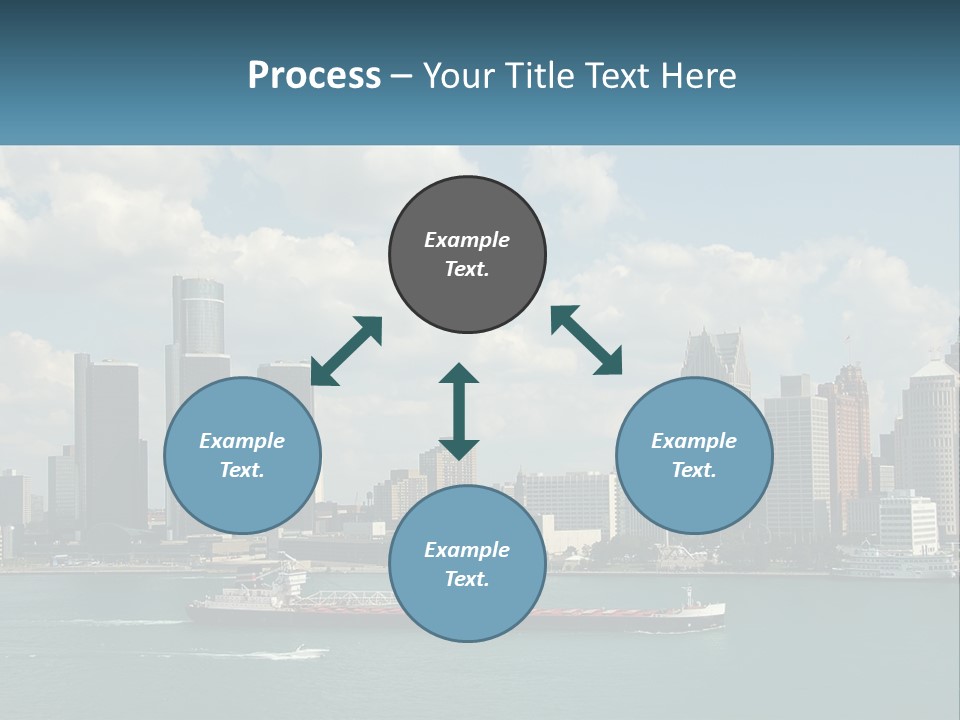 Process – Your Title Text Here

Example Text.

Example Text.

Example Text.

Example Text.